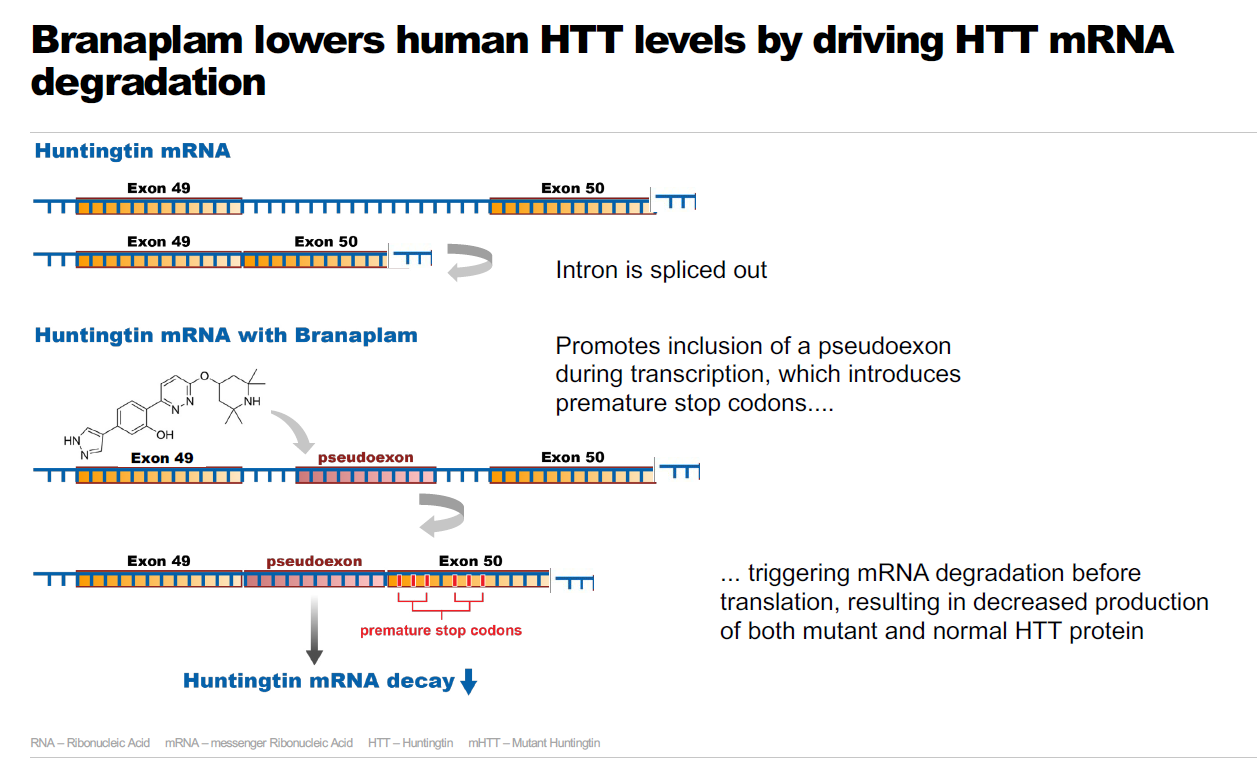 Branaplam lowers human HTT levels by driving HTT mRNA degradation

Huntingtin mRNA

Exon 49

Exon 50

Exon 49

Exon 50

Intron is spliced out

Huntingtin mRNA with Branaplam

Promotes inclusion of a pseudoexon during transcription, which introduces premature stop codons....

HN

N

OH

N

N

O

NH

Exon 49

pseudoexon

Exon 50

Exon 49

pseudoexon

Exon 50

premature stop codons

... triggering mRNA degradation before translation, resulting in decreased production of both mutant and normal HTT protein

Huntingtin mRNA decay

RNA – Ribonucleic Acid mRNA – messenger Ribonucleic Acid HTT – Huntingtin mHTT – Mutant Huntingtin